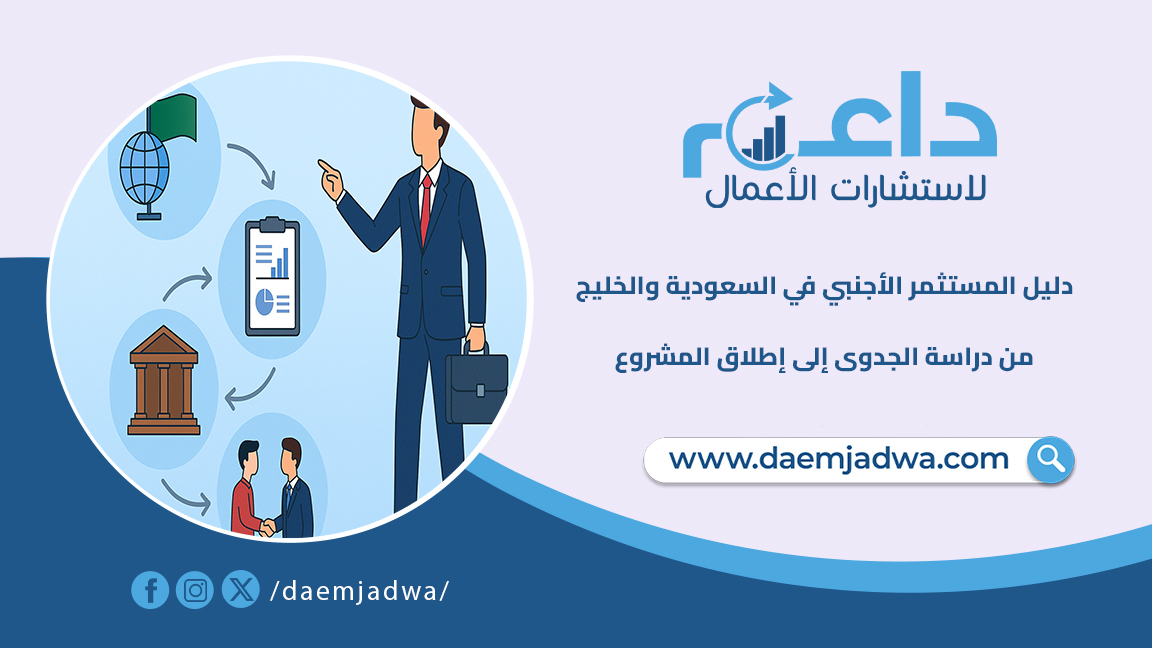 داعم
لاستشارات الأعمال

دليل المستثمر الأجنبي في السعودية والخليج

من دراسة الجدوى إلى إطلاق المشروع

www.daemjadwa.com

/daemjadwa/